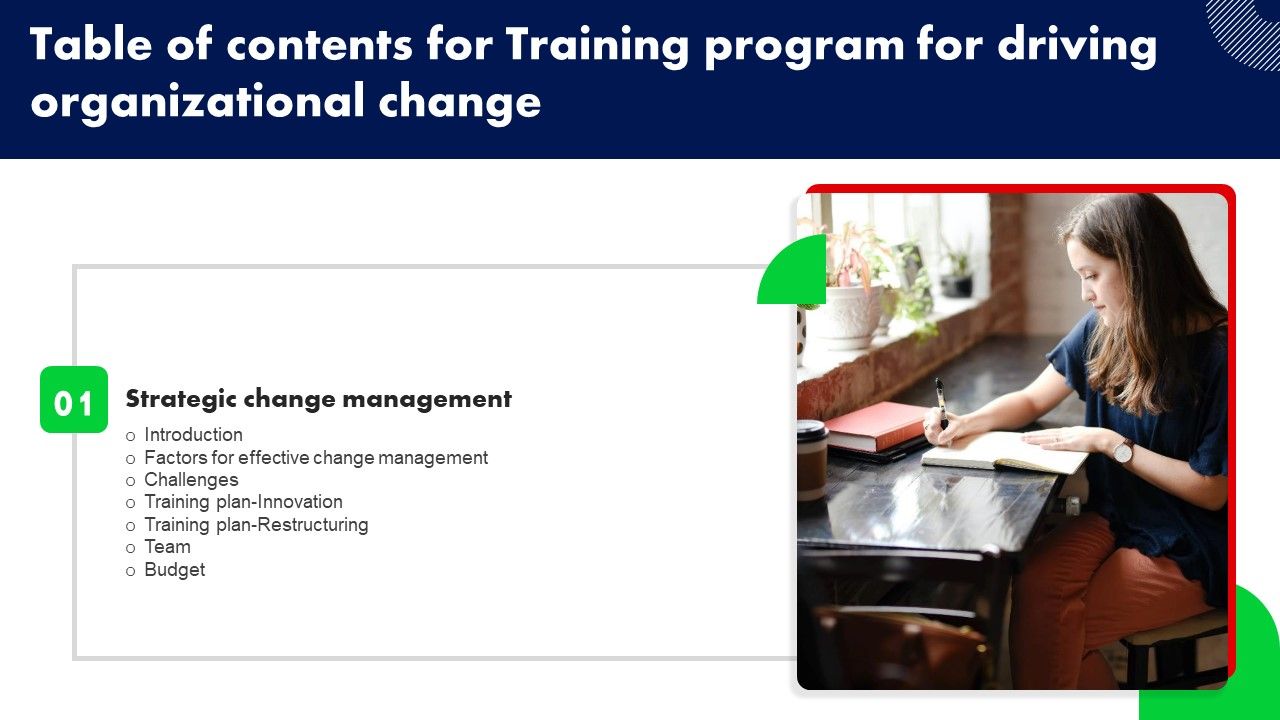 Table of contents for Training program for driving organizational change

01

Strategic change management

o Introduction
o Factors for effective change management
o Challenges
o Training plan-Innovation
o Training plan-Restructuring
o Team
o Budget